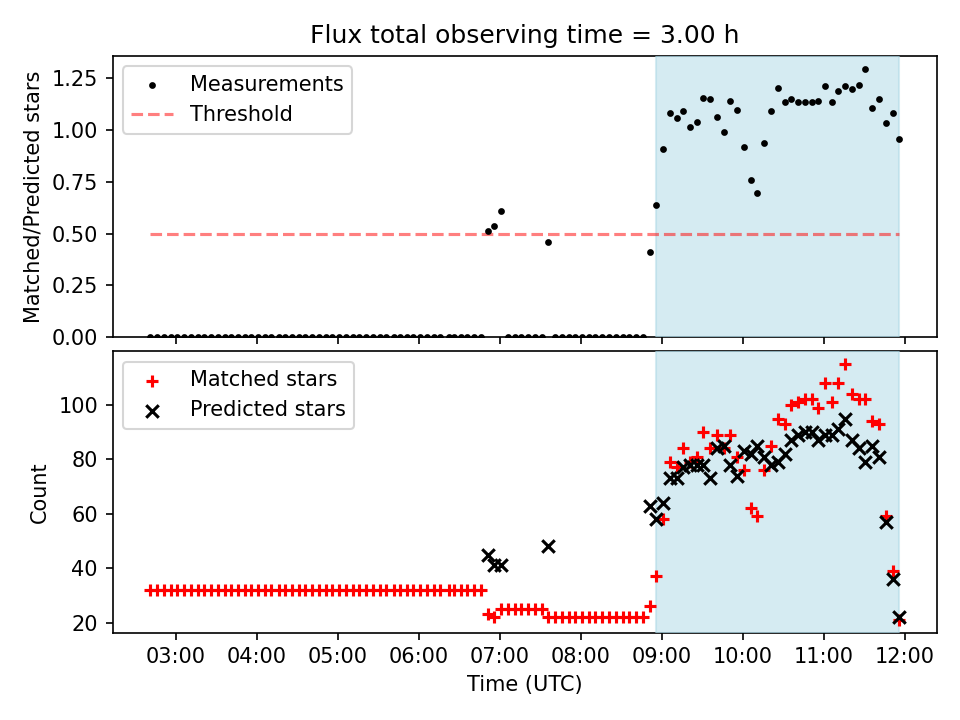 Flux total observing time = 3.00 h

Matched/Predicted stars

1.25
1.00
0.75
0.50
0.25
0.00

Measurements
Threshold

Count

100
80
60
40
20

Matched stars
Predicted stars

03:00 04:00 05:00 06:00 07:00 08:00 09:00 10:00 11:00 12:00

Time (UTC)